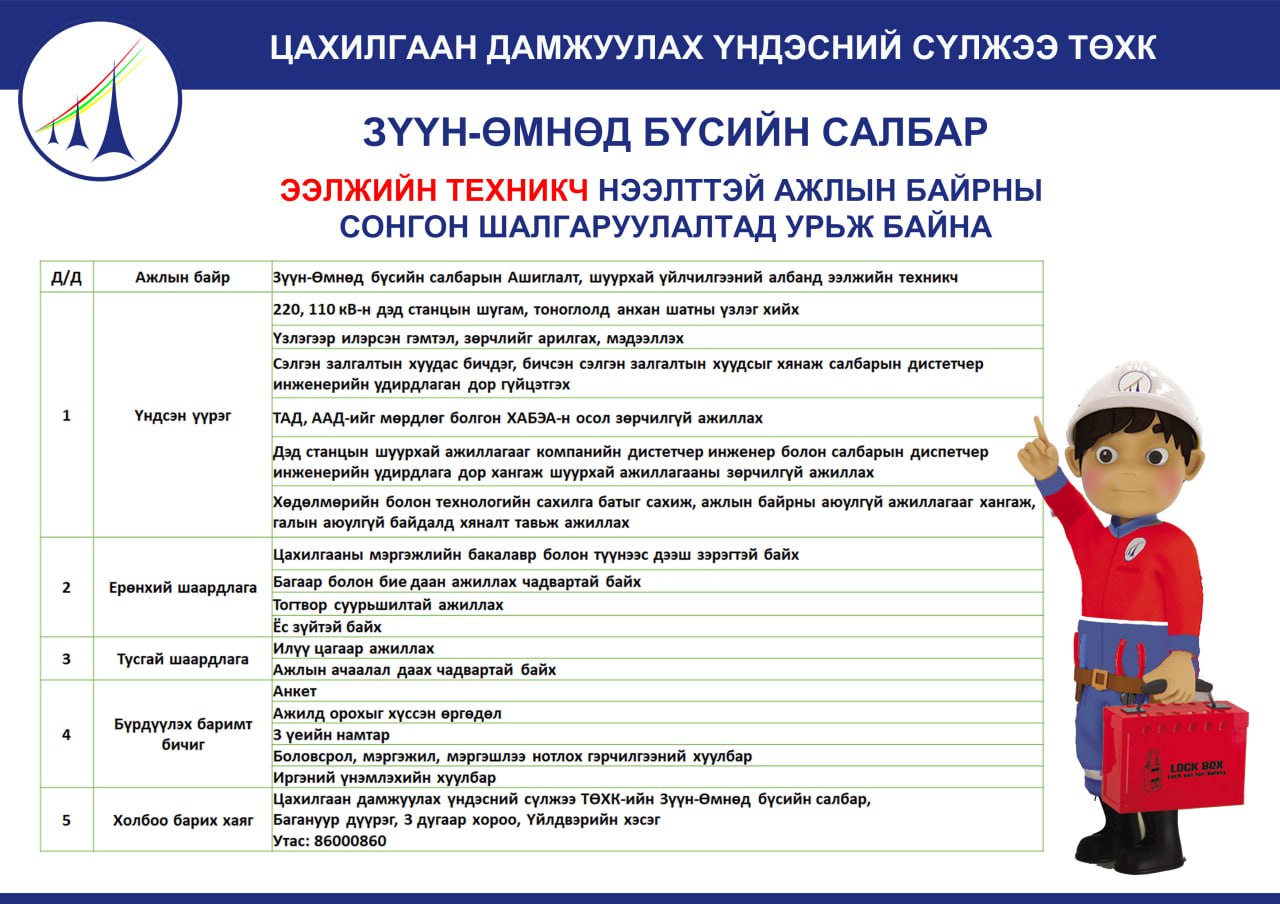 ЦАХИЛГААН ДАМЖУУЛАХ ҮНДЭСНИЙ СҮЛЖЭЭ ТӨХК

ЗҮҮН-ӨМНӨД БҮСИЙН САЛБАР

ЭЭЛЖИЙН ТЕХНИКЧ НЭЭЛТТЭЙ АЖЛЫН БАЙРНЫ СОНГОН ШАЛГАРУУЛАЛТАД УРЬЖ БАЙНА

| Д/Д | Ажлын байр | Зүүн-Өмнөд бүсийн салбарын Ашиглалт, шуурхай үйлчилгээний албанд ээлжийн техникч |
|---|---|---|
| 1 | Үндсэн үүрэг | 220, 110 кВ-н дэд станцын шугам, тоноглолд анхан шатны үзлэг хийх |
| | | Үзлэгээр илэрсэн гэмтэл, зөрчлийг арилгах, мэдээллэх |
| | | Сэлгэн залгалтын хуудас бичдэг, бичсэн сэлгэн залгалтын хуудсыг хянаж салбарын дистетчер инженерийн удирдлаган дор гүйцэтгэх |
| | | ТАД, ААД-ийг мөрдлөг болгон ХАБЭА-н осол зөрчилгүй ажиллах |
| | | Дэд станцын шуурхай ажиллагааг компанийн дистетчер инженер болон салбарын диспетчер инженерийн удирдлага дор хангаж шуурхай ажиллагааны зөрчилгүй ажиллах |
| | | Хөдөлмөрийн болон технологийн сахилга батыг сахиж, ажлын байрны аюулгүй ажиллагааг хангаж, галын аюулгүй байдалд хяналт тавьж ажиллах |
| 2 | Ерөнхий шаардлага | Цахилгааны мэргэжлийн бакалавр болон түүнээс дээш зэрэгтэй байх |
| | | Багаар болон бие даан ажиллах чадвартай байх |
| | | Тогтвор суурьшилтай ажиллах |
| | | Ёс зүйтэй байх |
| 3 | Тусгай шаардлага | Илүү цагаар ажиллах |
| | | Ажлын ачаалал даах чадвартай байх |
| 4 | Бүрдүүлэх баримт бичиг | Анкет |
| | | Ажилд орохыг хүссэн өргөдөл |
| | | 3 үеийн намтар |
| | | Боловсрол, мэргэжил, мэргэшлээ нотлох гэрчилгээний хуулбар |
| | | Иргэний үнэмлэхийн хуулбар |
| 5 | Холбоо барих хаяг | Цахилгаан дамжуулах үндэсний сүлжээ ТӨХК-ийн Зүүн-Өмнөд бүсийн салбар, Багануур дүүрэг, 3 дугаар хороо, Үйлдвэрийн хэсэг Утас: 86000860 |

LOCK BOX
Lock out for Safety